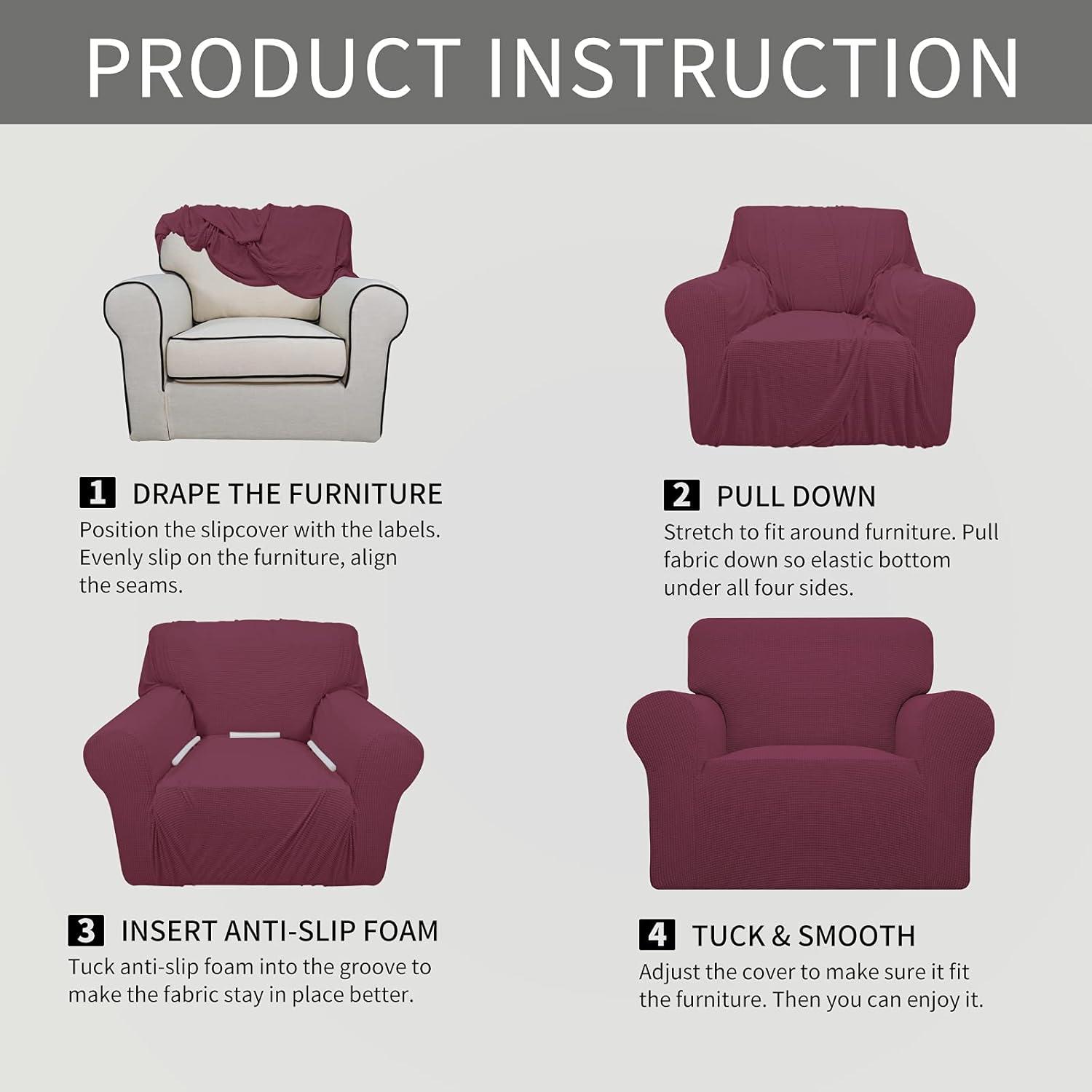 PRODUCT INSTRUCTION

1 DRAPE THE FURNITURE
Position the slipcover with the labels. Evenly slip on the furniture, align the seams.

2 PULL DOWN
Stretch to fit around furniture. Pull fabric down so elastic bottom under all four sides.

3 INSERT ANTI-SLIP FOAM
Tuck anti-slip foam into the groove to make the fabric stay in place better.

4 TUCK & SMOOTH
Adjust the cover to make sure it fit the furniture. Then you can enjoy it.